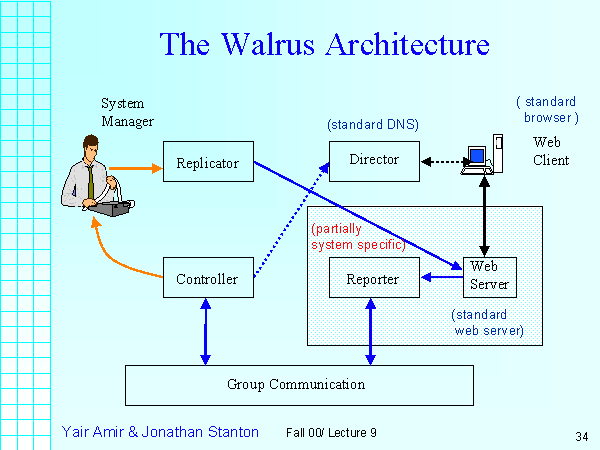 The Walrus Architecture

System Manager

Replicator

(standard DNS)

Director

( standard browser )

Web Client

(partially system specific)

Controller

Reporter

Web Server

(standard web server)

Group Communication

Yair Amir & Jonathan Stanton

Fall 00/ Lecture 9

34